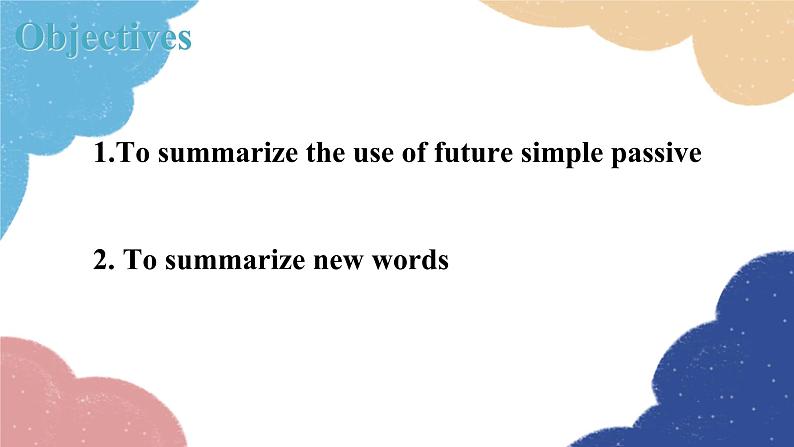 Objectives

1.To summarize the use of future simple passive

2. To summarize new words